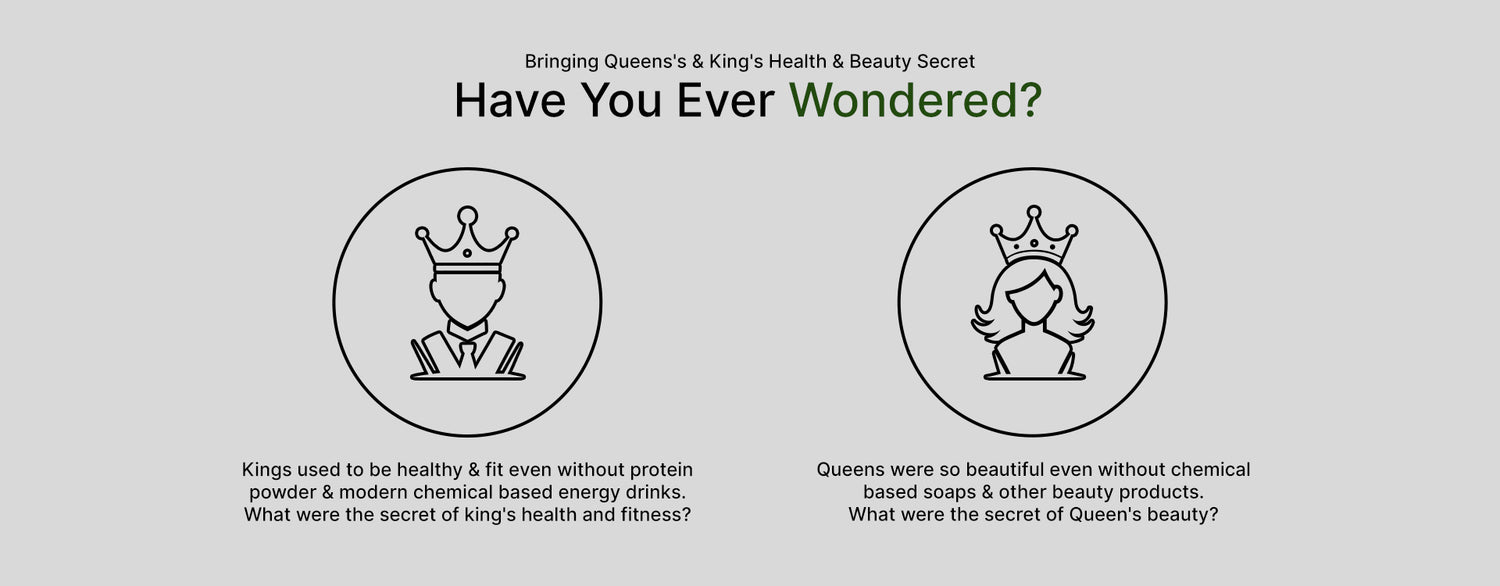 Bringing Queens's & King's Health & Beauty Secret

Have You Ever Wondered?

Kings used to be healthy & fit even without protein powder & modern chemical based energy drinks. What were the secret of king's health and fitness?

Queens were so beautiful even without chemical based soaps & other beauty products. What were the secret of Queen's beauty?